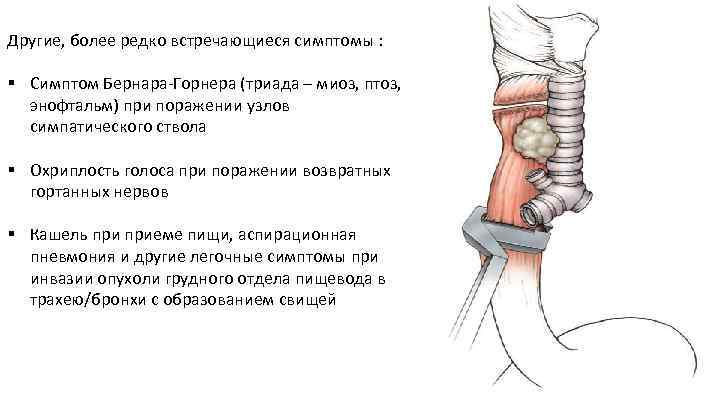 Другие, более редко встречающиеся симптомы :

▪ Симптом Бернара-Горнера (триада – миоз, птоз, энофтальм) при поражении узлов симпатического ствола

▪ Охриплость голоса при поражении возвратных гортанных нервов

▪ Кашель при приеме пищи, аспирационная пневмония и другие легочные симптомы при инвазии опухоли грудного отдела пищевода в трахею/бронхи с образованием свищей